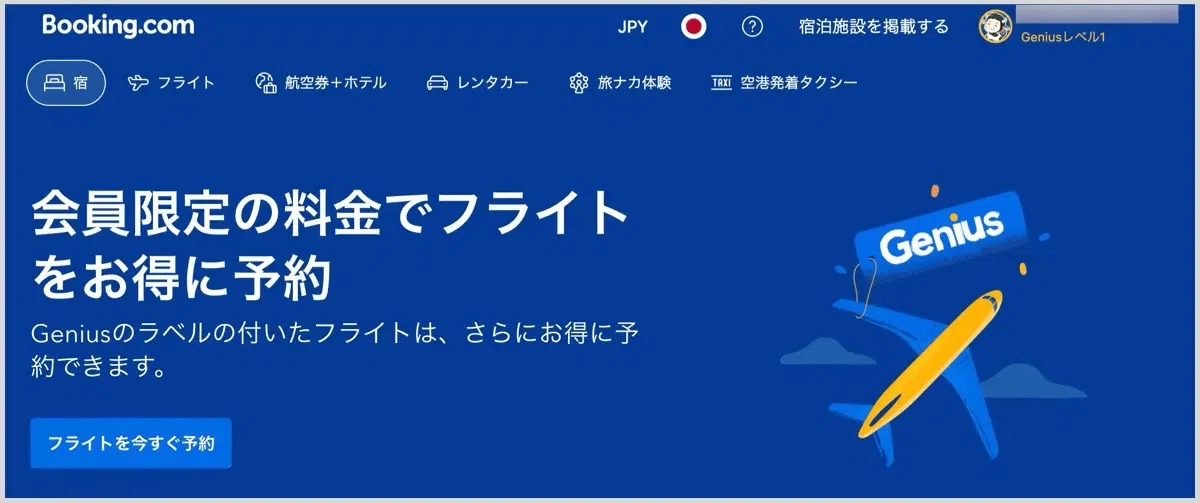 Booking.com

JPY

?

宿泊施設を掲載する

Geniusレベル1

宿

フライト

航空券＋ホテル

レンタカー

旅ナカ体験

TAXI 空港発着タクシー

会員限定の料金でフライトをお得に予約

Geniusのラベルの付いたフライトは、さらにお得に予約できます。

フライトを今すぐ予約

Genius